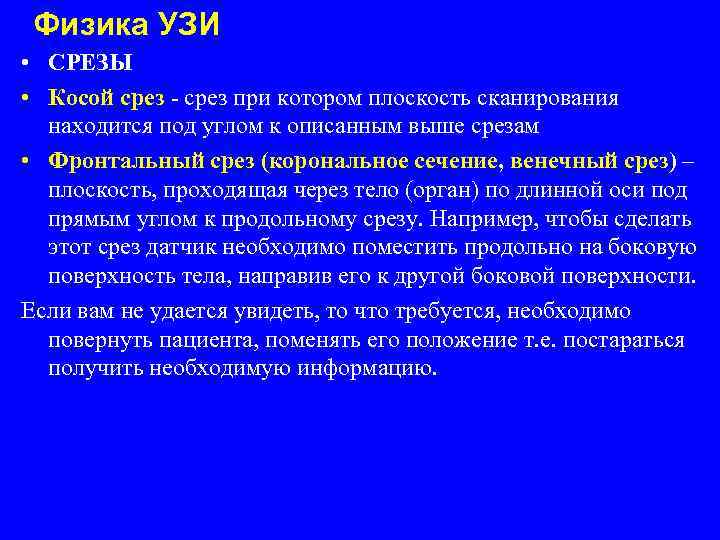 Физика УЗИ

• СРЕЗЫ

• Косой срез - срез при котором плоскость сканирования находится под углом к описанным выше срезам

• Фронтальный срез (корональное сечение, венечный срез) – плоскость, проходящая через тело (орган) по длинной оси под прямым углом к продольному срезу. Например, чтобы сделать этот срез датчик необходимо поместить продольно на боковую поверхность тела, направив его к другой боковой поверхности.

Если вам не удается увидеть, то что требуется, необходимо повернуть пациента, поменять его положение т.е. постараться получить необходимую информацию.